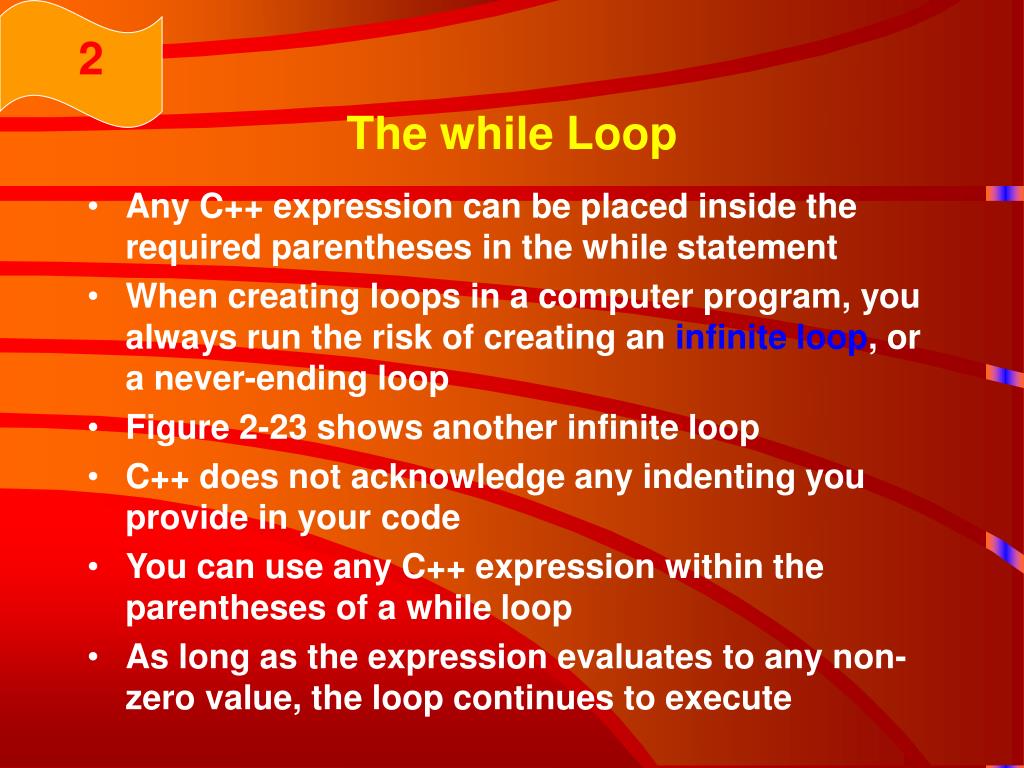 2

The while Loop

• Any C++ expression can be placed inside the required parentheses in the while statement
• When creating loops in a computer program, you always run the risk of creating an infinite loop, or a never-ending loop
• Figure 2-23 shows another infinite loop
• C++ does not acknowledge any indenting you provide in your code
• You can use any C++ expression within the parentheses of a while loop
• As long as the expression evaluates to any non-zero value, the loop continues to execute